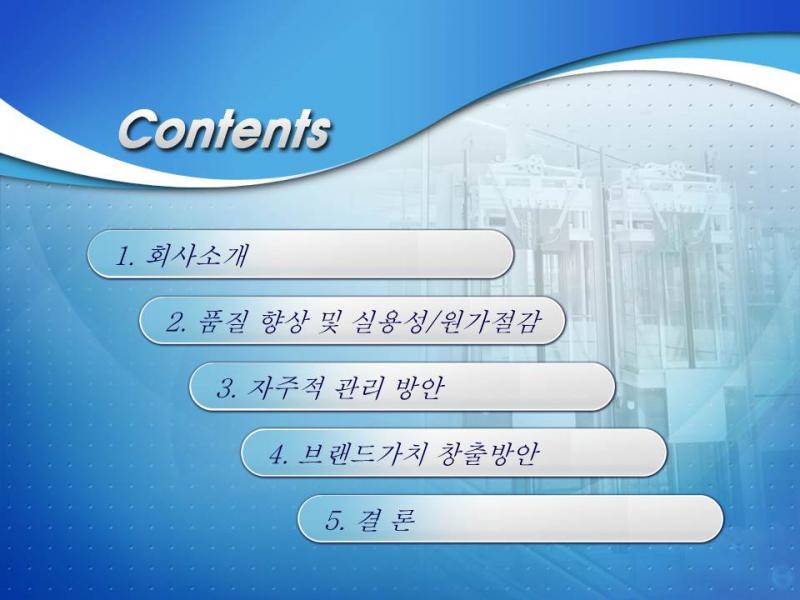 Contents

1. 회사소개

2. 품질 향상 및 실용성/원가절감

3. 자주적 관리 방안

4. 브랜드가치 창출방안

5. 결 론